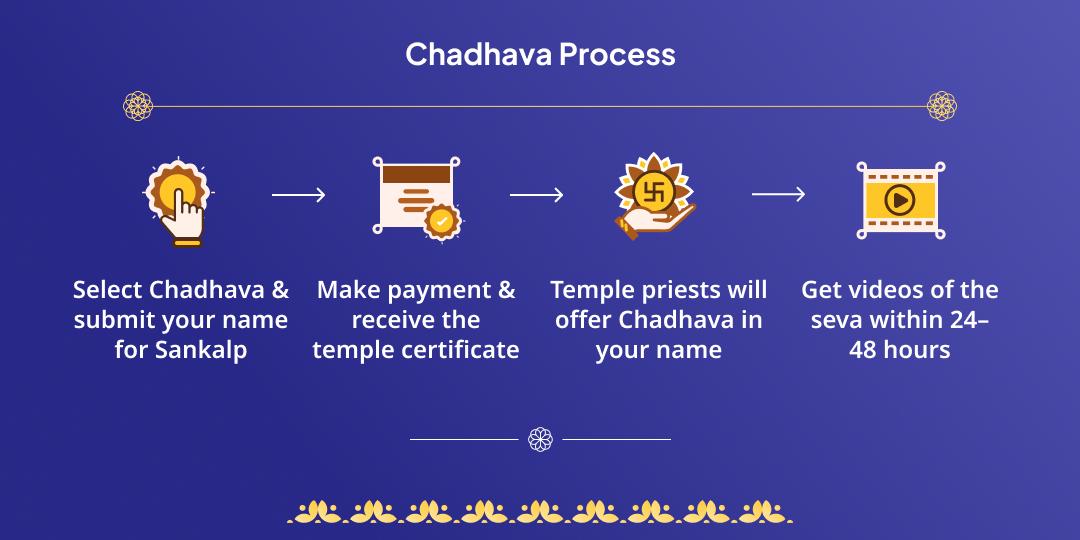 Chadhava Process

Select Chadhava & submit your name for Sankalp

Make payment & receive the temple certificate

Temple priests will offer Chadhava in your name

Get videos of the seva within 24–48 hours